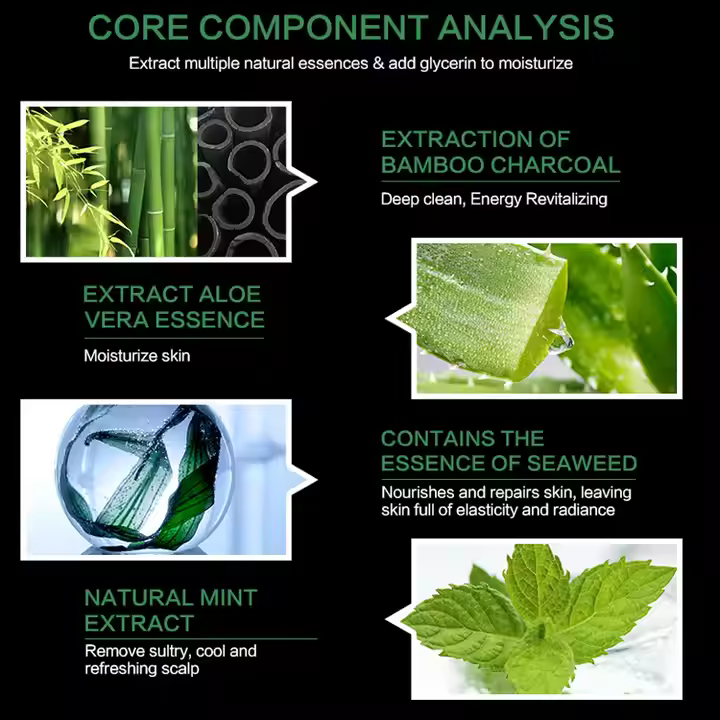 CORE COMPONENT ANALYSIS

Extract multiple natural essences & add glycerin to moisturize

EXTRACTION OF BAMBOO CHARCOAL

Deep clean, Energy Revitalizing

EXTRACT ALOE VERA ESSENCE

Moisturize skin

CONTAINS THE ESSENCE OF SEAWEED

Nourishes and repairs skin, leaving skin full of elasticity and radiance

NATURAL MINT EXTRACT

Remove sultry, cool and refreshing scalp